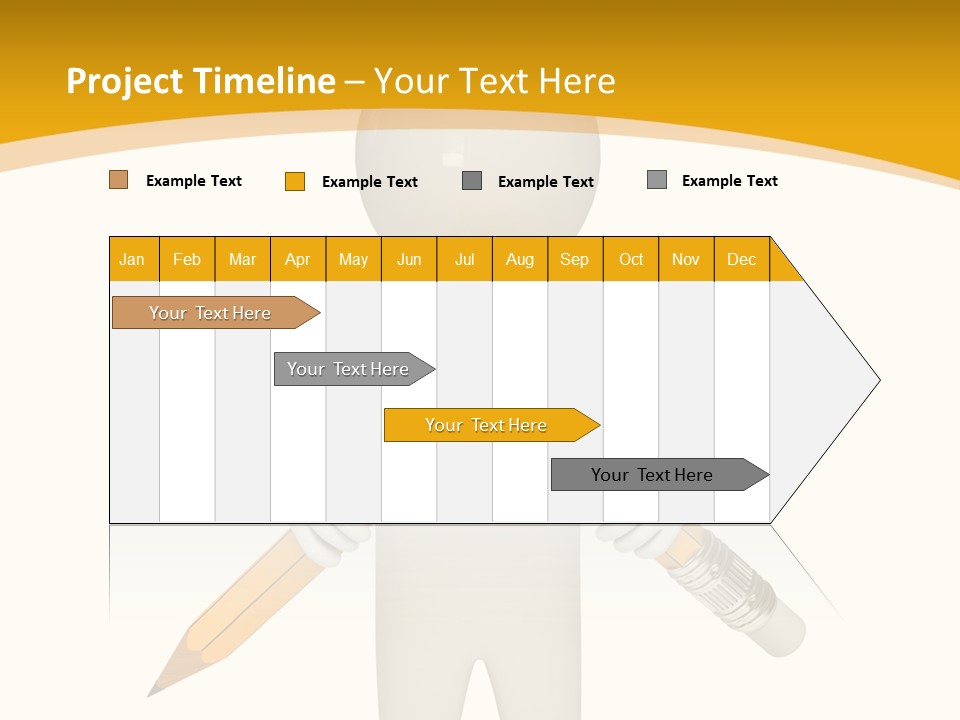 Project Timeline – Your Text Here

Example Text
Example Text
Example Text
Example Text

| Jan | Feb | Mar | Apr | May | Jun | Jul | Aug | Sep | Oct | Nov | Dec |
|---|---|---|---|---|---|---|---|---|---|---|---|

Your Text Here

Your Text Here

Your Text Here

Your Text Here